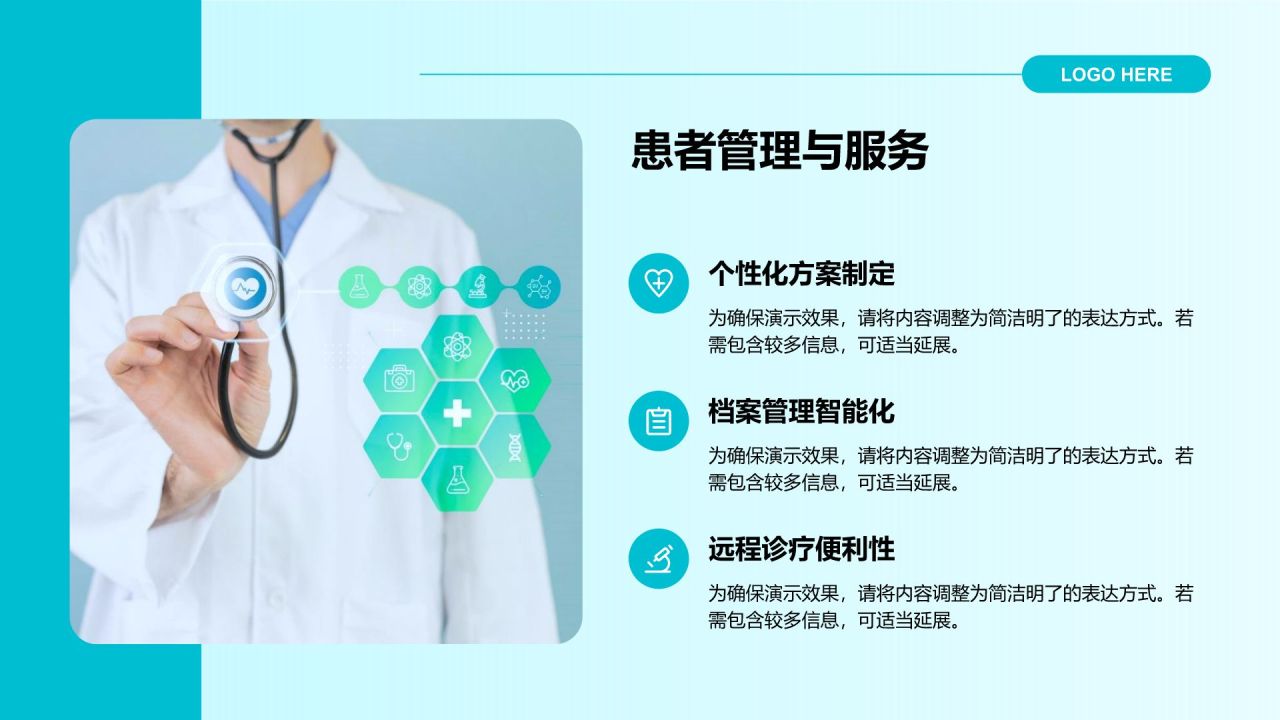 LOGO HERE

患者管理与服务

个性化方案制定

为确保演示效果，请将内容调整为简洁明了的表达方式。若需包含较多信息，可适当延展。

档案管理智能化

为确保演示效果，请将内容调整为简洁明了的表达方式。若需包含较多信息，可适当延展。

远程诊疗便利性

为确保演示效果，请将内容调整为简洁明了的表达方式。若需包含较多信息，可适当延展。